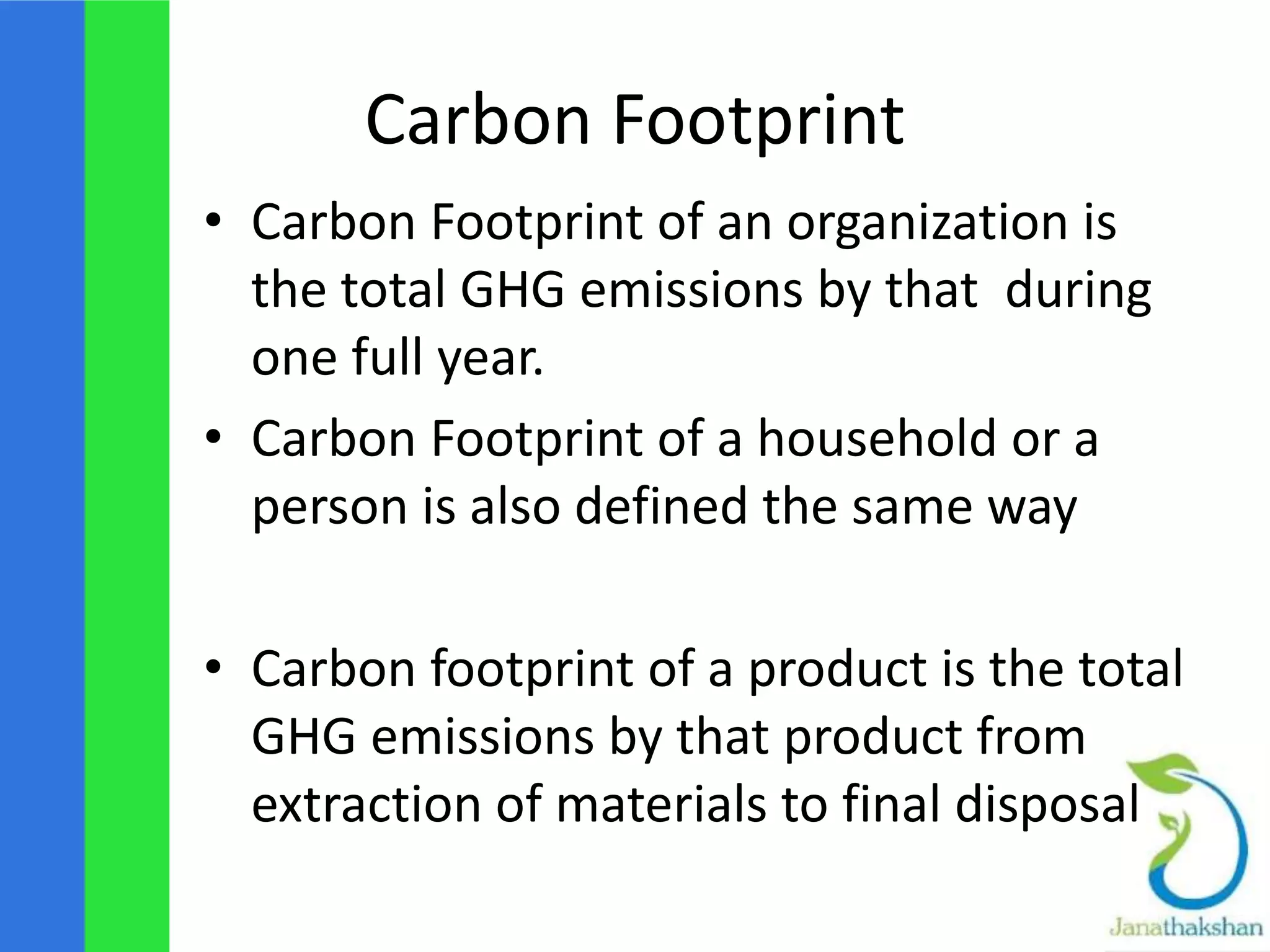 Carbon Footprint

• Carbon Footprint of an organization is the total GHG emissions by that during one full year.

• Carbon Footprint of a household or a person is also defined the same way

• Carbon footprint of a product is the total GHG emissions by that product from extraction of materials to final disposal

Janathakshan